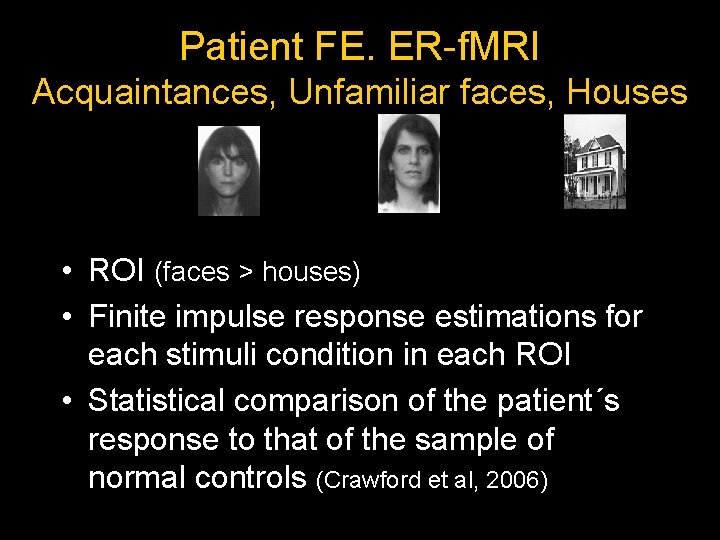 Patient FE. ER-fMRI
Acquaintances, Unfamiliar faces, Houses

• ROI (faces > houses)
• Finite impulse response estimations for each stimuli condition in each ROI
• Statistical comparison of the patient´s response to that of the sample of normal controls (Crawford et al, 2006)